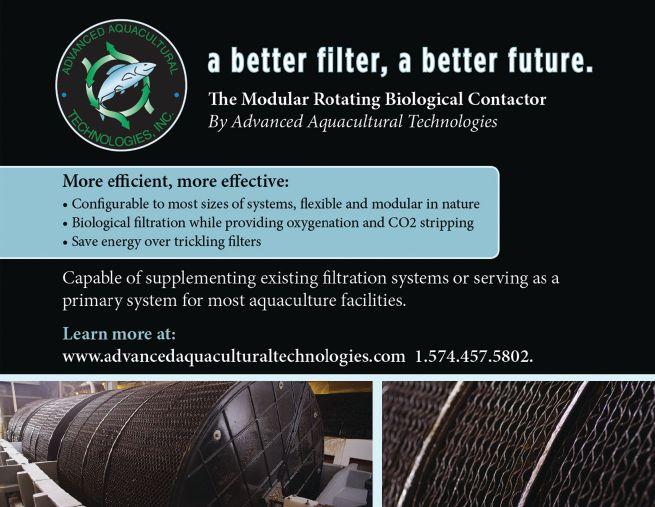 ADVANCED AQUACULTURAL TECHNOLOGIES, INC.

a better filter, a better future.

The Modular Rotating Biological Contactor
By Advanced Aquacultural Technologies

More efficient, more effective:
• Configurable to most sizes of systems, flexible and modular in nature
• Biological filtration while providing oxygenation and CO2 stripping
• Save energy over trickling filters

Capable of supplementing existing filtration systems or serving as a primary system for most aquaculture facilities.

Learn more at:
www.advancedaquaculturaltechnologies.com 1.574.457.5802.